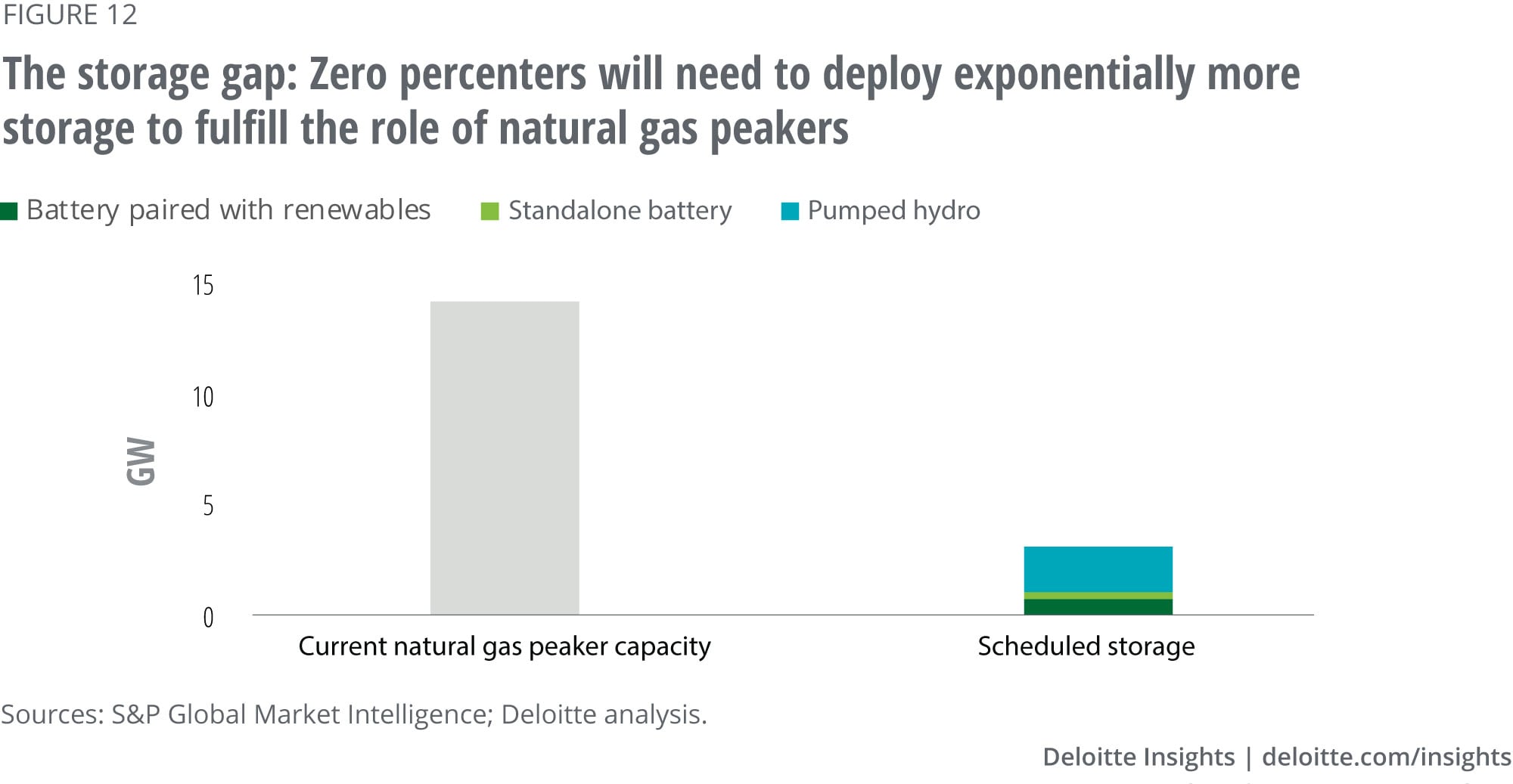 FIGURE 12

The storage gap: Zero percenters will need to deploy exponentially more storage to fulfill the role of natural gas peakers

Battery paired with renewables
Standalone battery
Pumped hydro

GW

15
10
5
0

Current natural gas peaker capacity
Scheduled storage

Sources: S&P Global Market Intelligence; Deloitte analysis.

Deloitte Insights | deloitte.com/insights